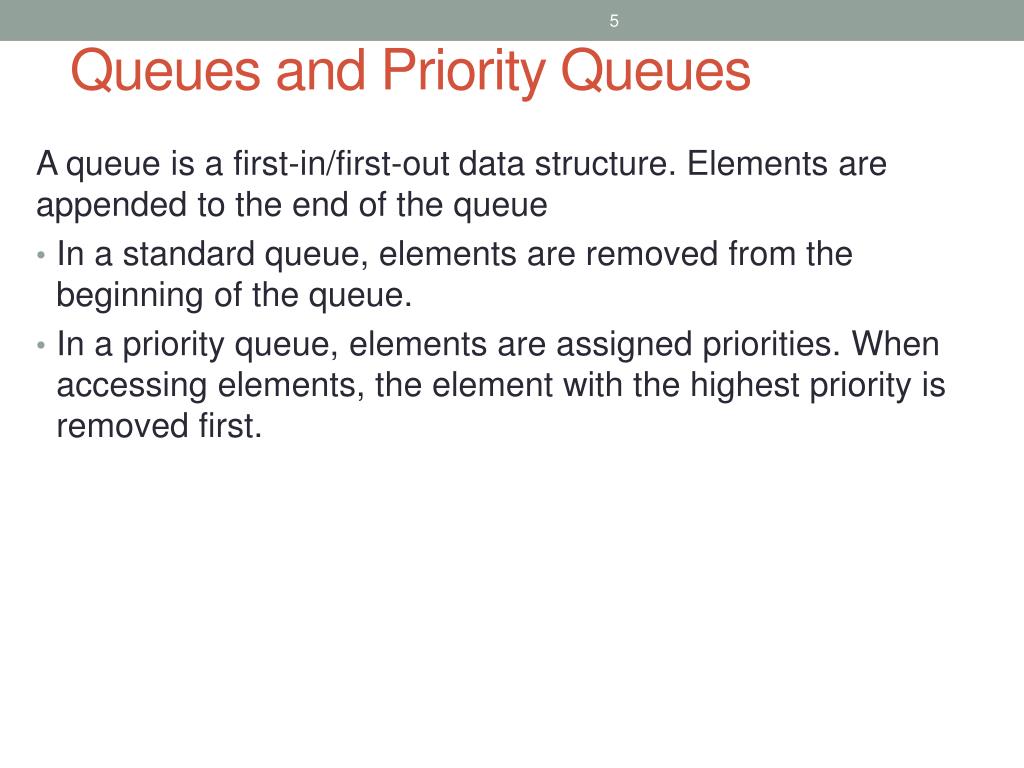 5

Queues and Priority Queues

A queue is a first-in/first-out data structure. Elements are appended to the end of the queue

• In a standard queue, elements are removed from the beginning of the queue.
• In a priority queue, elements are assigned priorities. When accessing elements, the element with the highest priority is removed first.